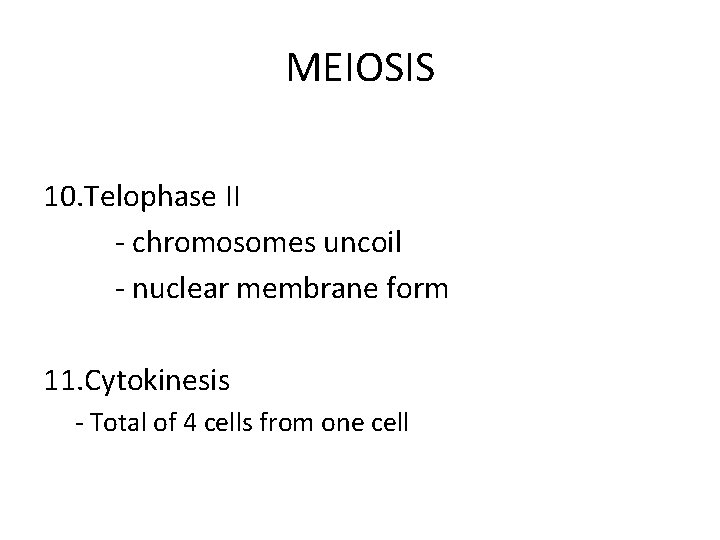 MEIOSIS

10.Telophase II
- chromosomes uncoil
- nuclear membrane form

11.Cytokinesis
- Total of 4 cells from one cell